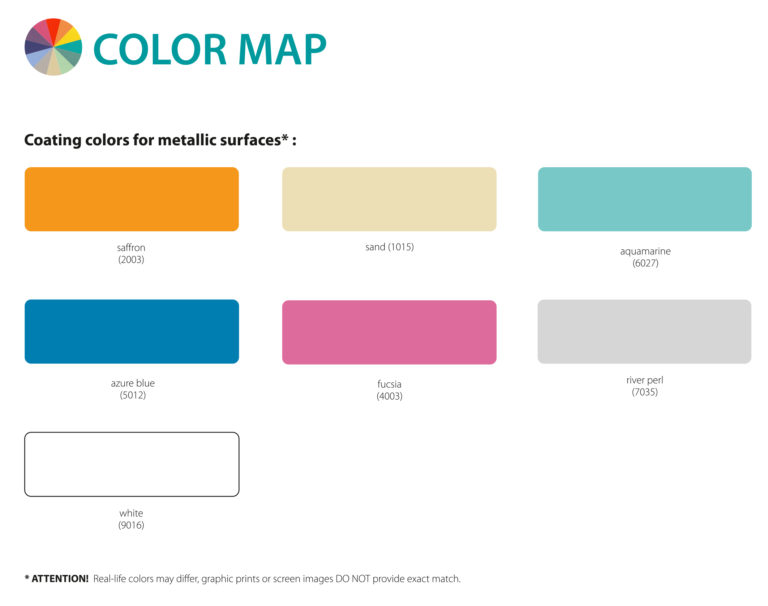 COLOR MAP

Coating colors for metallic surfaces* :

saffron
(2003)

sand (1015)

aquamarine
(6027)

azure blue
(5012)

fucsia
(4003)

river perl
(7035)

white
(9016)

* ATTENTION! Real-life colors may differ, graphic prints or screen images DO NOT provide exact match.